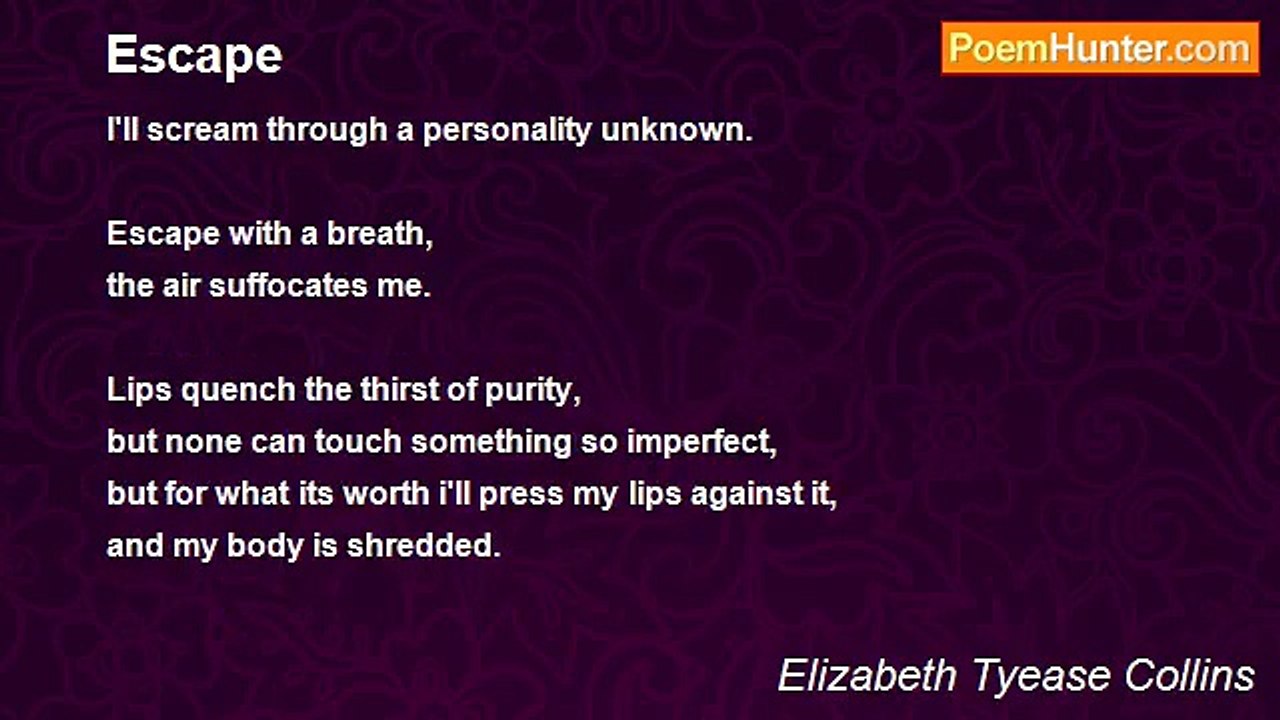 Escape

PoemHunter.com

I'll scream through a personality unknown.

Escape with a breath,
the air suffocates me.

Lips quench the thirst of purity,
but none can touch something so imperfect,
but for what its worth i'll press my lips against it,
and my body is shredded.

Elizabeth Tyease Collins